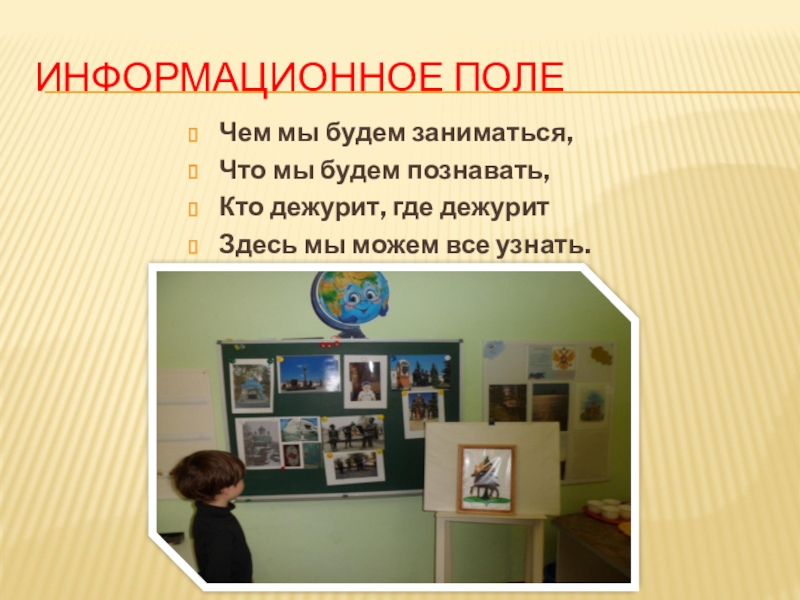 ИНФОРМАЦИОННОЕ ПОЛЕ

Чем мы будем заниматься,

Что мы будем познавать,

Кто дежурит, где дежурит

Здесь мы можем все узнать.